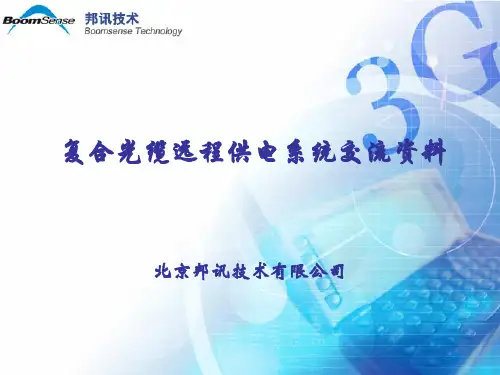 BoomSense 邦讯技术
Boomsense Technology

3G

复合光缆远程供电系统交流资料

北京邦讯技术有限公司